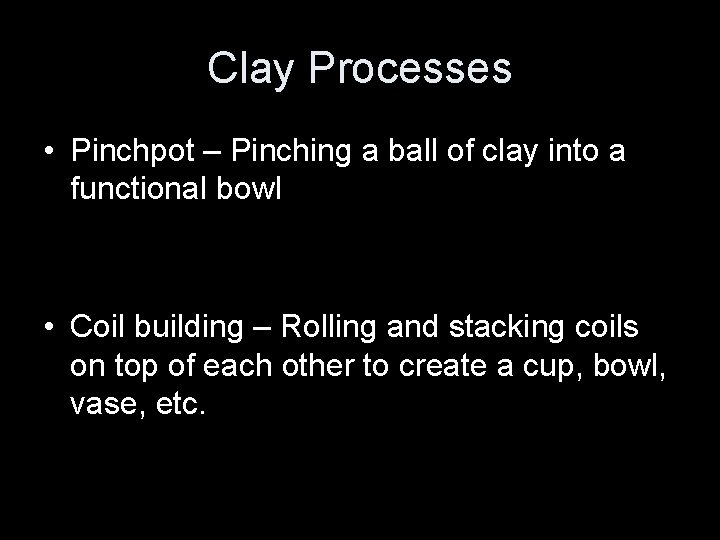 Clay Processes

• Pinchpot – Pinching a ball of clay into a functional bowl

• Coil building – Rolling and stacking coils on top of each other to create a cup, bowl, vase, etc.